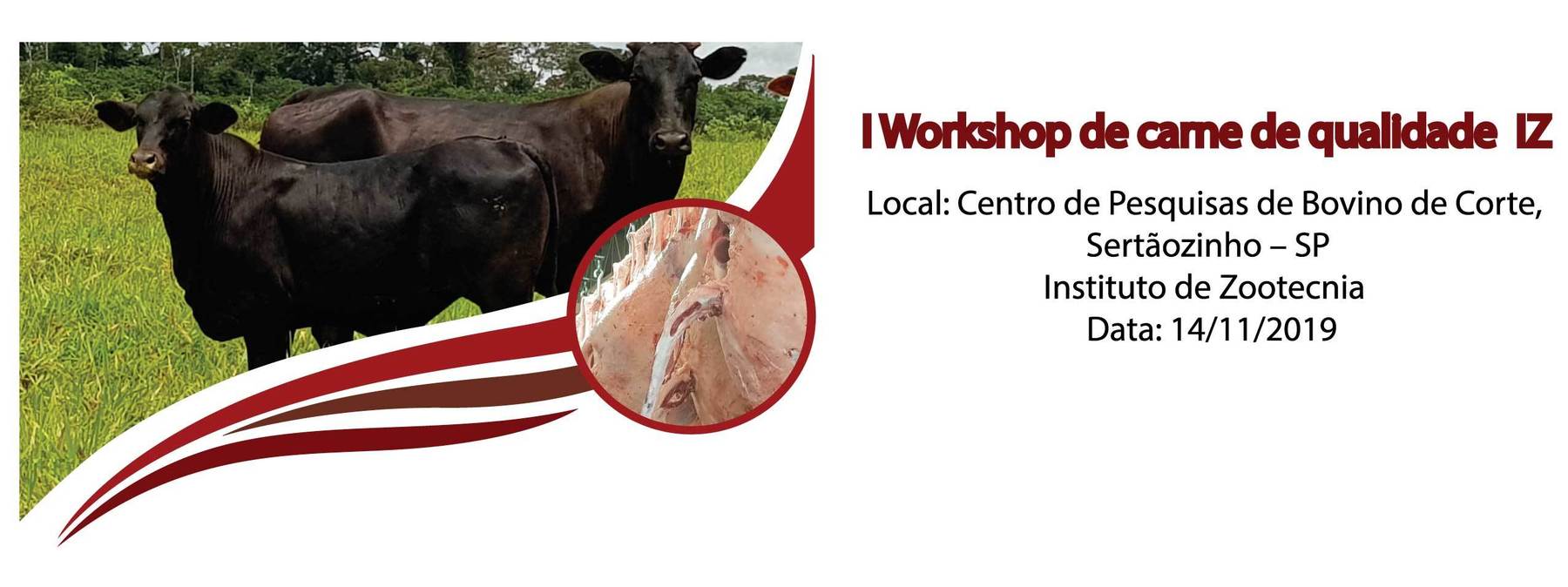 I Workshop de carne de qualidade IZ

Local: Centro de Pesquisas de Bovino de Corte, Sertãozinho – SP
Instituto de Zootecnia
Data: 14/11/2019